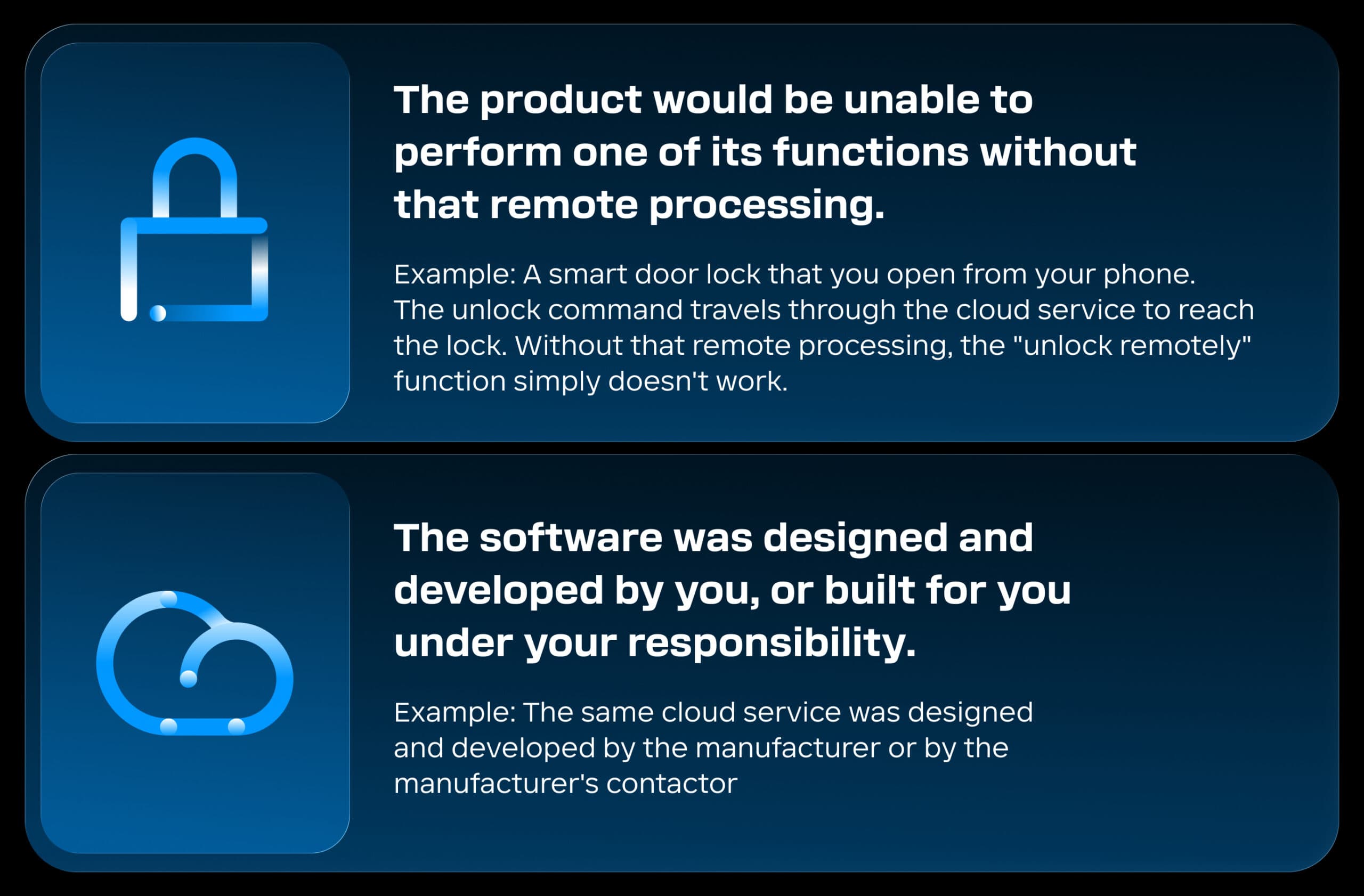 The product would be unable to perform one of its functions without that remote processing.

Example: A smart door lock that you open from your phone. The unlock command travels through the cloud service to reach the lock. Without that remote processing, the "unlock remotely" function simply doesn't work.

The software was designed and developed by you, or built for you under your responsibility.

Example: The same cloud service was designed and developed by the manufacturer or by the manufacturer's contactor